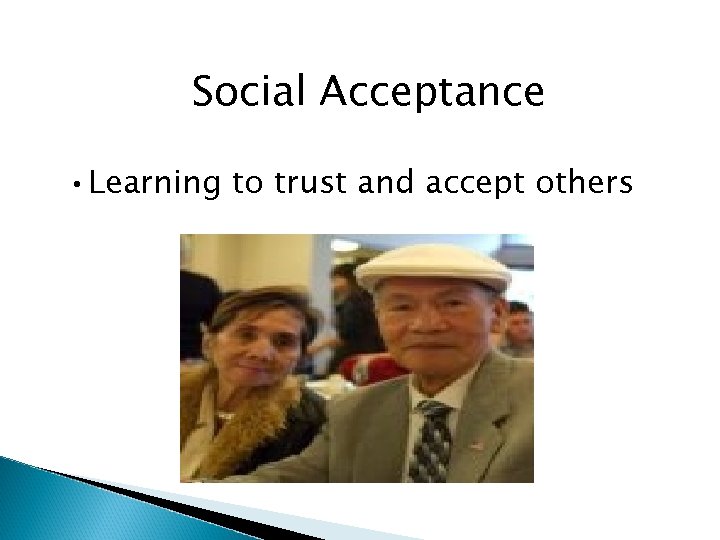 Social Acceptance

• Learning to trust and accept others